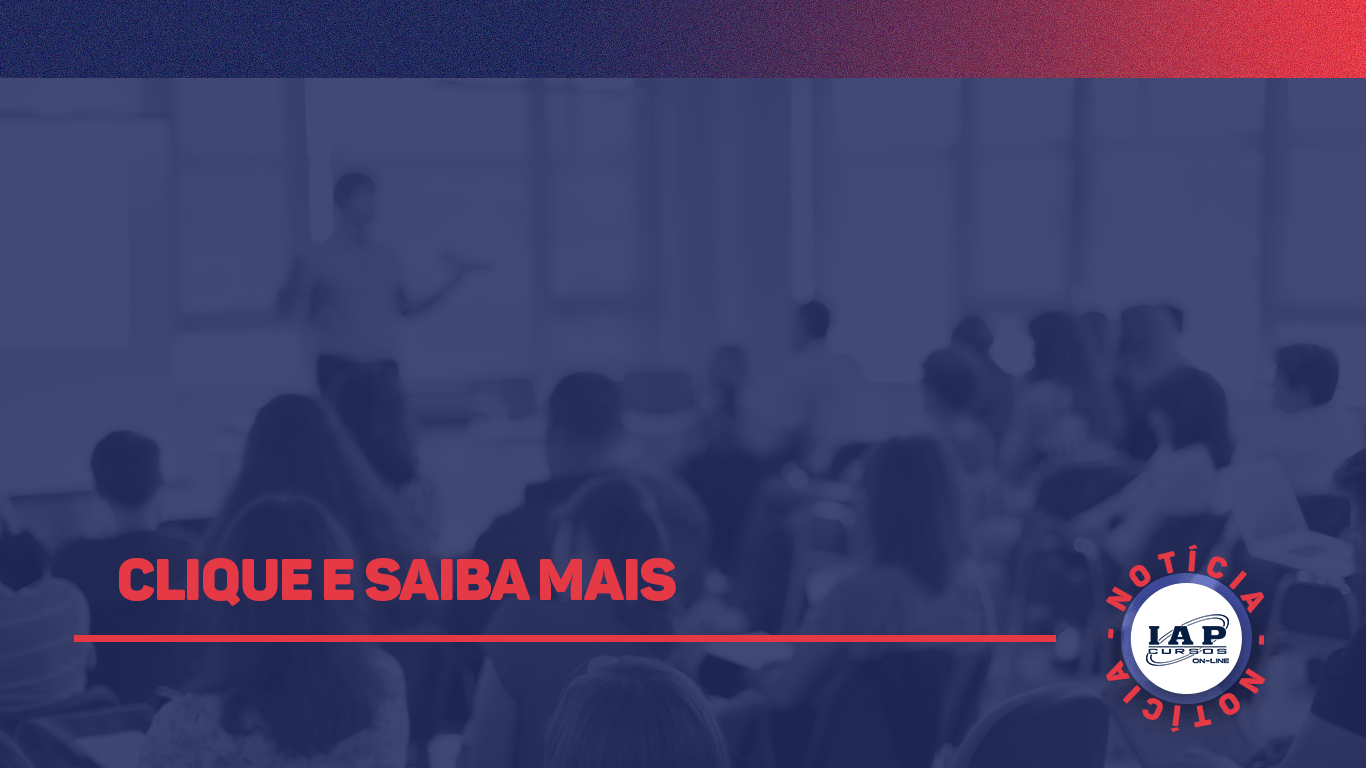 CLIQUE E SAIBA MAIS

NOTÍCIA - NOTÍCIA -

IAP
CURSOS
ON-LINE